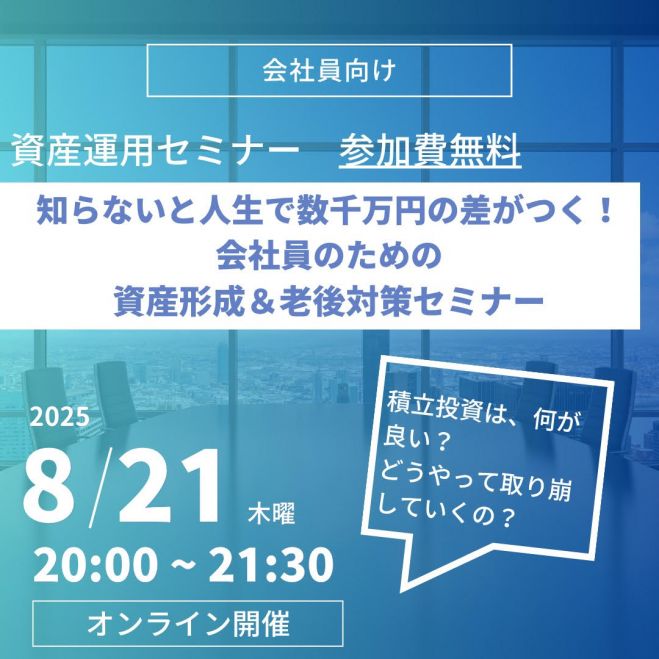 会社員向け

資産運用セミナー　参加費無料

知らないと人生で数千万円の差がつく！
会社員のための
資産形成＆老後対策セミナー

積立投資は、何が良い？
どうやって取り崩していくの？

2025
8/21 木曜
20:00 ~ 21:30

オンライン開催